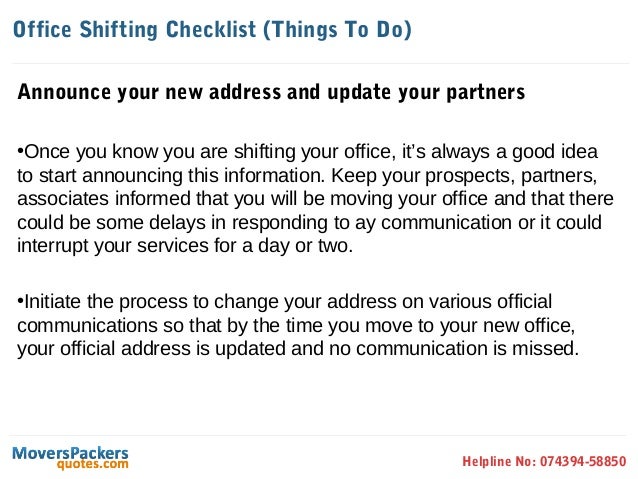 Office Shifting Checklist (Things To Do)

Announce your new address and update your partners

•Once you know you are shifting your office, it's always a good idea to start announcing this information. Keep your prospects, partners, associates informed that you will be moving your office and that there could be some delays in responding to ay communication or it could interrupt your services for a day or two.

•Initiate the process to change your address on various official communications so that by the time you move to your new office, your official address is updated and no communication is missed.

MoversPackers quotes.com

Helpline No: 074394-58850